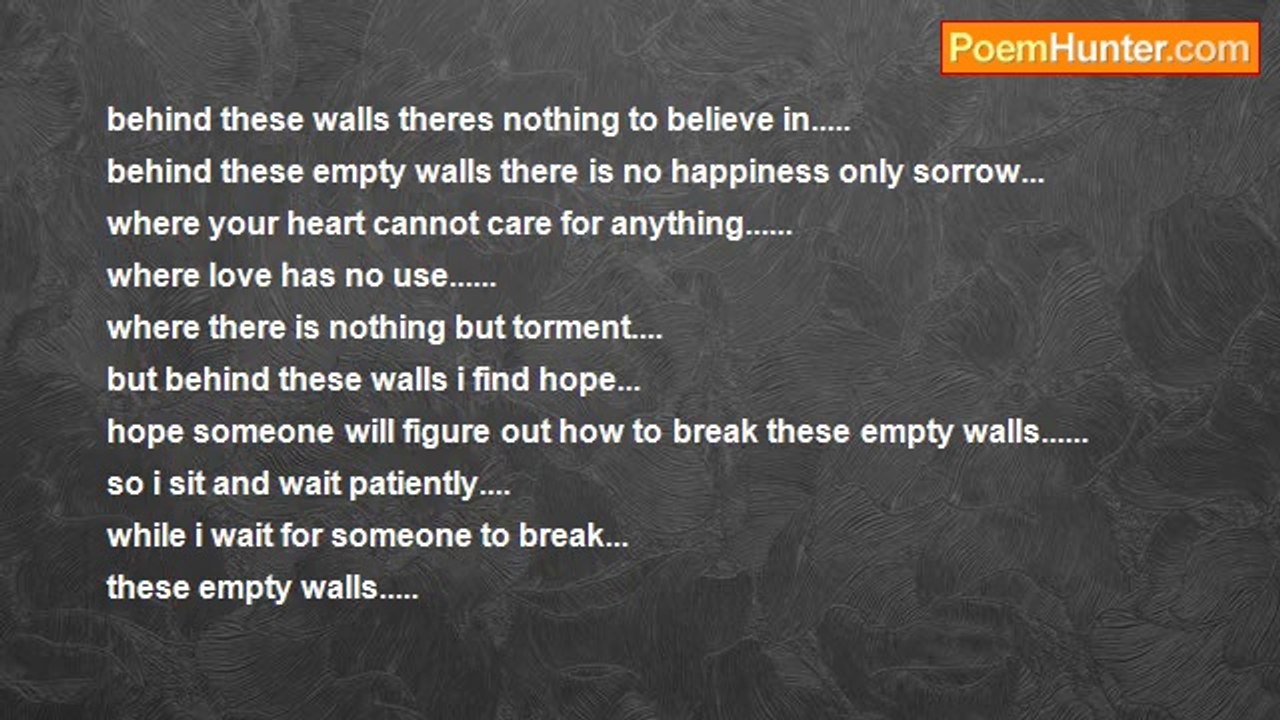 PoemHunter.com

behind these walls theres nothing to believe in.....
behind these empty walls there is no happiness only sorrow...
where your heart cannot care for anything......
where love has no use......
where there is nothing but torment....
but behind these walls i find hope...
hope someone will figure out how to break these empty walls......
so i sit and wait patiently....
while i wait for someone to break...
these empty walls.....